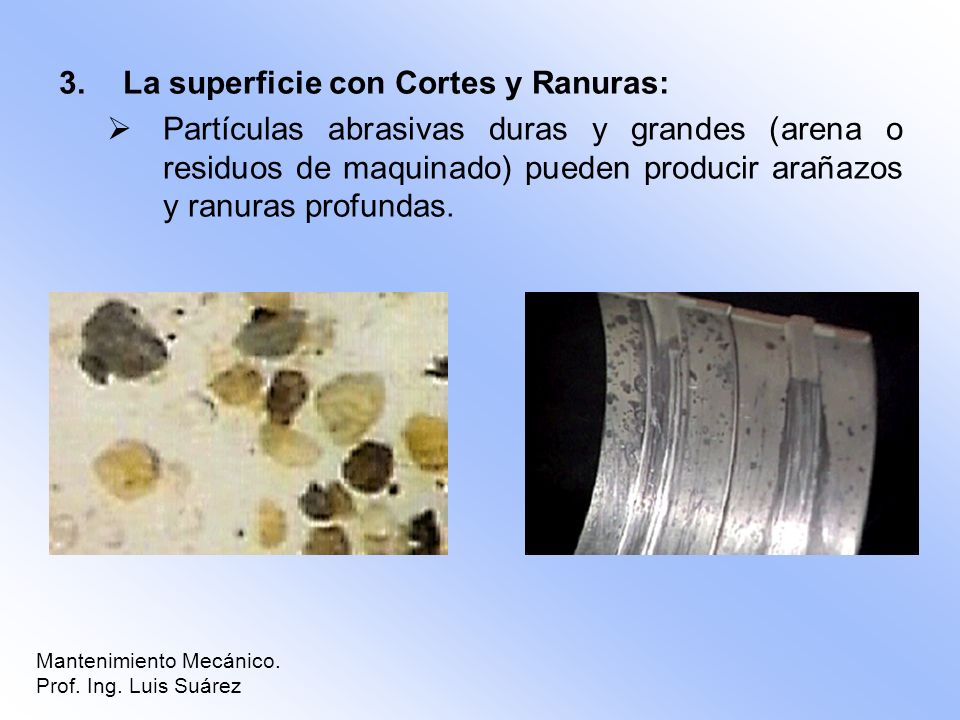 3. La superficie con Cortes y Ranuras:

➢ Partículas abrasivas duras y grandes (arena o residuos de maquinado) pueden producir arañazos y ranuras profundas.

Mantenimiento Mecánico.
Prof. Ing. Luis Suárez